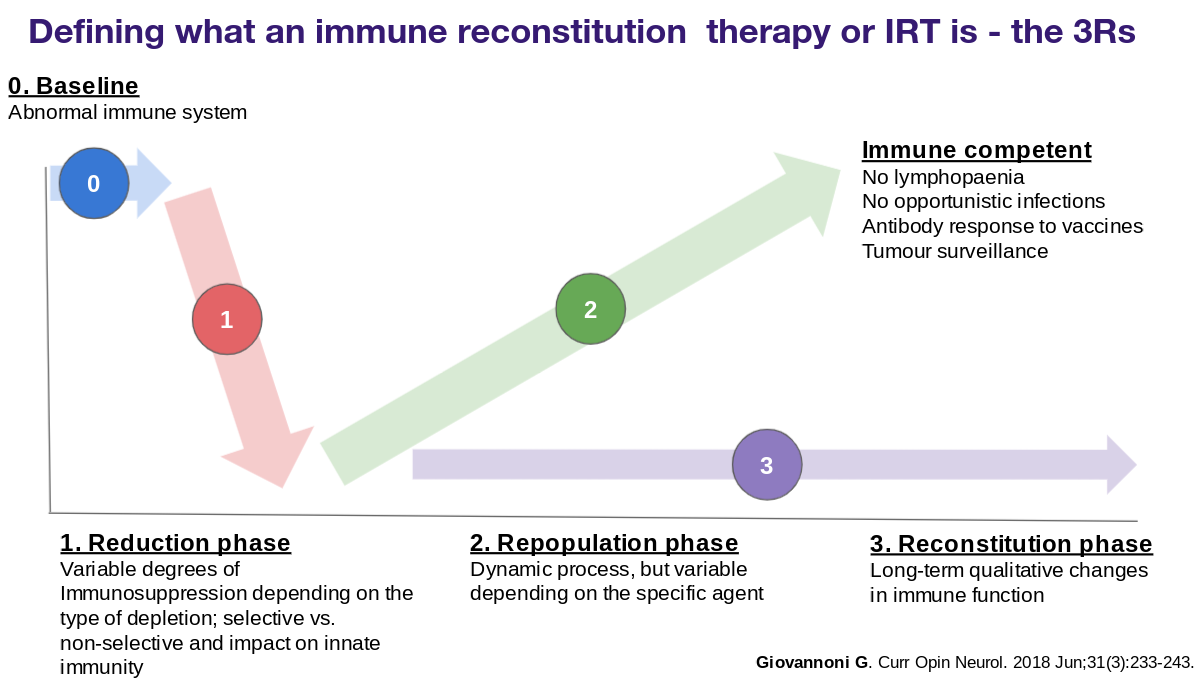 Defining what an immune reconstitution therapy or IRT is - the 3Rs

0. Baseline
Abnormal immune system

0

1

2

3

Immune competent
No lymphopaenia
No opportunistic infections
Antibody response to vaccines
Tumour surveillance

1. Reduction phase
Variable degrees of Immunosuppression depending on the type of depletion; selective vs. non-selective and impact on innate immunity

2. Repopulation phase
Dynamic process, but variable depending on the specific agent

3. Reconstitution phase
Long-term qualitative changes in immune function

Giovannoni G. Curr Opin Neurol. 2018 Jun;31(3):233-243.